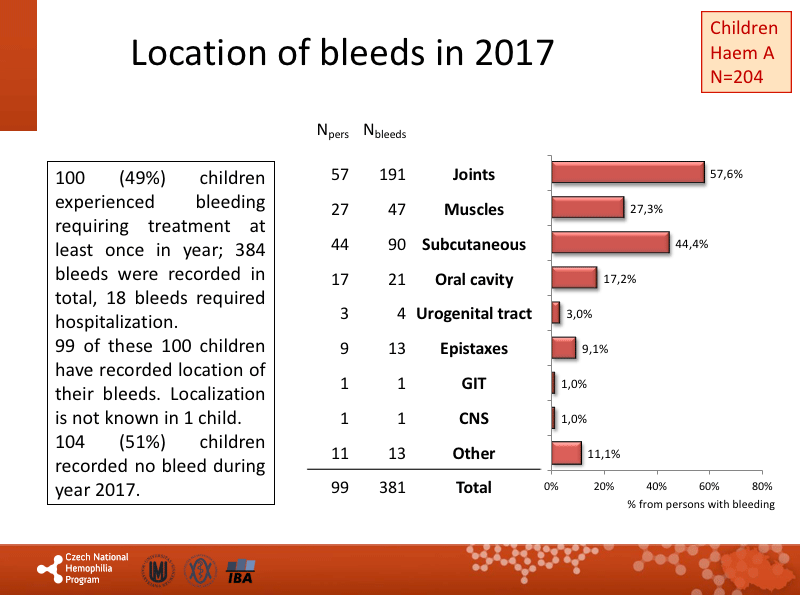 Location of bleeds in 2017

Children
Haem A
N=204

100 (49%) children experienced bleeding requiring treatment at least once in year; 384 bleeds were recorded in total, 18 bleeds required hospitalization.

99 of these 100 children have recorded location of their bleeds. Localization is not known in 1 child.

104 (51%) children recorded no bleed during year 2017.

| $N_{pers}$ | $N_{bleeds}$ | | |
|---|---|---|---|
| 57 | 191 | Joints | 57,6% |
| 27 | 47 | Muscles | 27,3% |
| 44 | 90 | Subcutaneous | 44,4% |
| 17 | 21 | Oral cavity | 17,2% |
| 3 | 4 | Urogenital tract | 3,0% |
| 9 | 13 | Epistaxes | 9,1% |
| 1 | 1 | GIT | 1,0% |
| 1 | 1 | CNS | 1,0% |
| 11 | 13 | Other | 11,1% |
| 99 | 381 | Total | |

0% 20% 40% 60% 80%
% from persons with bleeding

Czech National Hemophilia Program
IBA